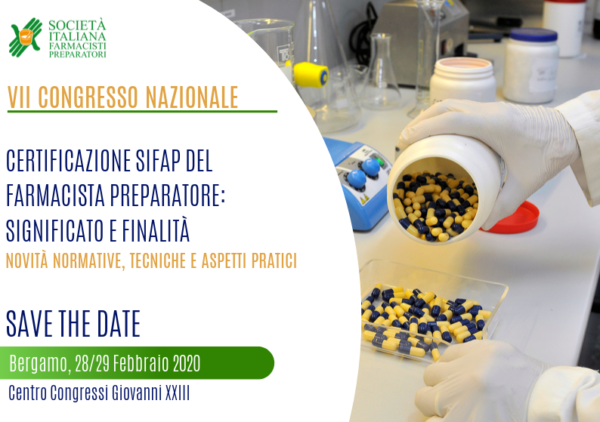 SOCIETÀ ITALIANA FARMACISTI PREPARATORI

VII CONGRESSO NAZIONALE

CERTIFICAZIONE SIFAP DEL FARMACISTA PREPARATORE: SIGNIFICATO E FINALITÀ

NOVITÀ NORMATIVE, TECNICHE E ASPETTI PRATICI

SAVE THE DATE

Bergamo, 28/29 Febbraio 2020

Centro Congressi Giovanni XXIII